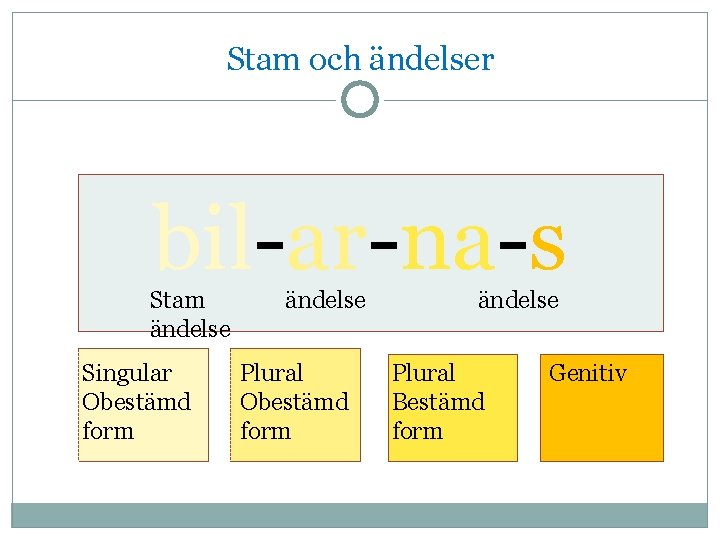 Stam och ändelser

bil-ar-na-s

Stam ändelse ändelse ändelse

Singular Obestämd form

Plural Obestämd form

Plural Bestämd form

Genitiv